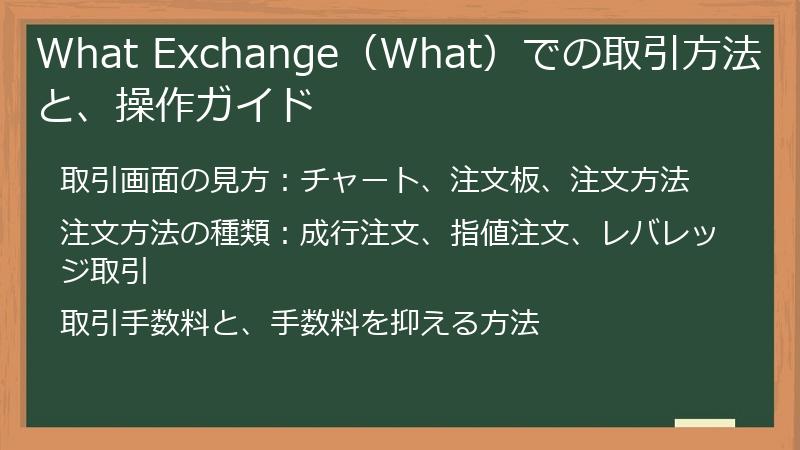 What Exchange（What）での取引方法と、操作ガイド

取引画面の見方：チャート、注文板、注文方法

注文方法の種類：成行注文、指値注文、レバレッジ取引

取引手数料と、手数料を抑える方法